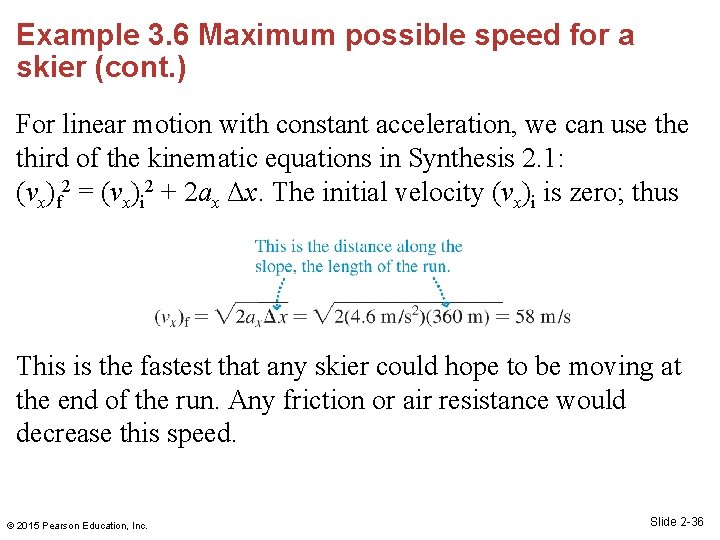 Example 3.6 Maximum possible speed for a skier (cont.)

For linear motion with constant acceleration, we can use the third of the kinematic equations in Synthesis 2.1: $(v_x)_f^2 = (v_x)_i^2 + 2a_x \Delta x$. The initial velocity $(v_x)_i$ is zero; thus

This is the distance along the slope, the length of the run.

$(v_x)_f = \sqrt{2a_x \Delta x} = \sqrt{2(4.6 \text{ m/s}^2)(360 \text{ m})} = 58 \text{ m/s}$

This is the fastest that any skier could hope to be moving at the end of the run. Any friction or air resistance would decrease this speed.

© 2015 Pearson Education, Inc.

Slide 2-36